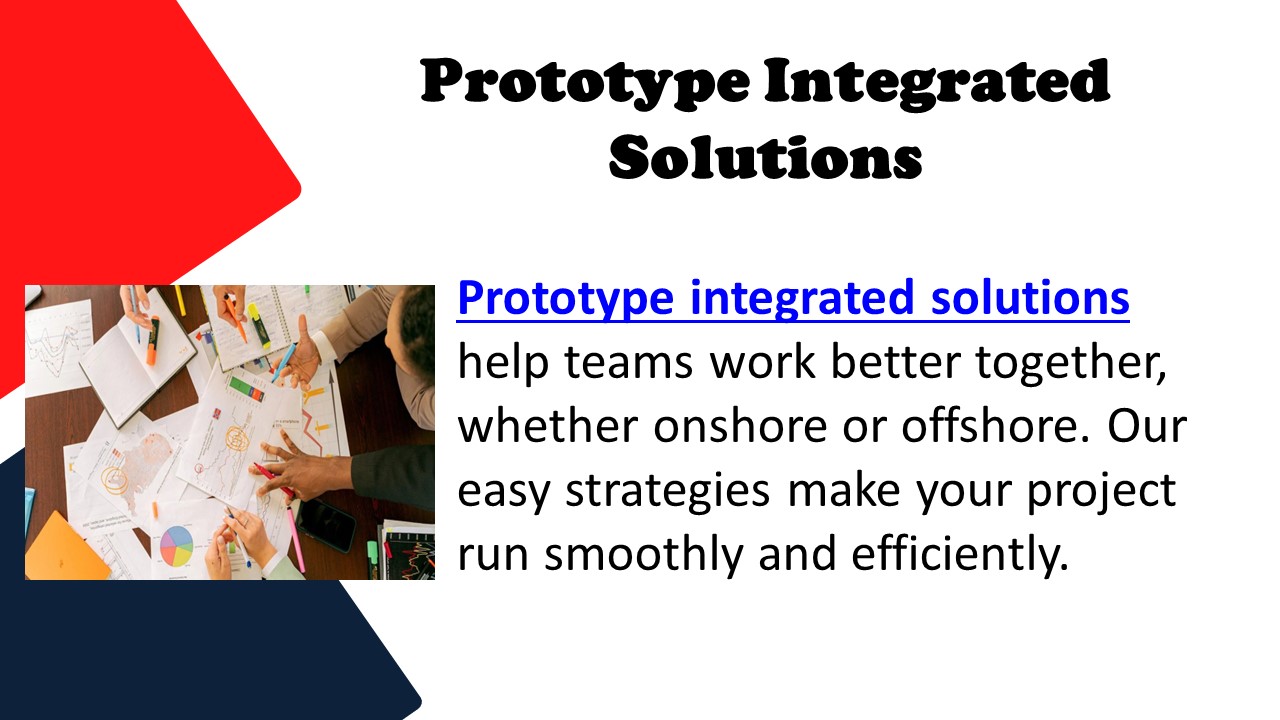 Prototype Integrated Solutions

Prototype integrated solutions help teams work better together, whether onshore or offshore. Our easy strategies make your project run smoothly and efficiently.